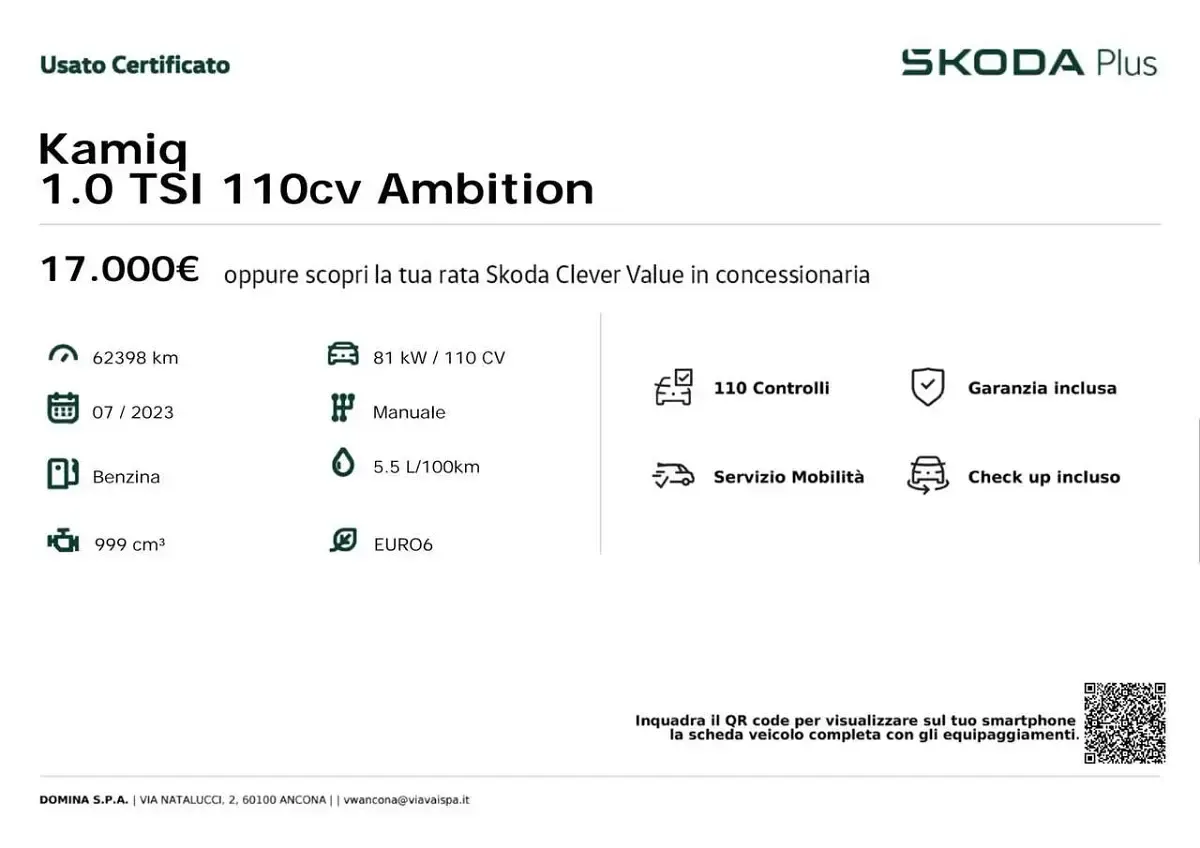 Usato Certificato

SKODA Plus

Kamiq
1.0 TSI 110cv Ambition

17.000€ oppure scopri la tua rata Skoda Clever Value in concessionaria

62398 km

07 / 2023

Benzina

999 cm³

81 kW / 110 CV

Manuale

5.5 L/100km

EURO6

110 Controlli

Garanzia inclusa

Servizio Mobilità

Check up incluso

Inquadra il QR code per visualizzare sul tuo smartphone la scheda veicolo completa con gli equipaggiamenti.

DOMINA S.P.A. | VIA NATALUCCI, 2, 60100 ANCONA | | vwancona@viavaispa.it